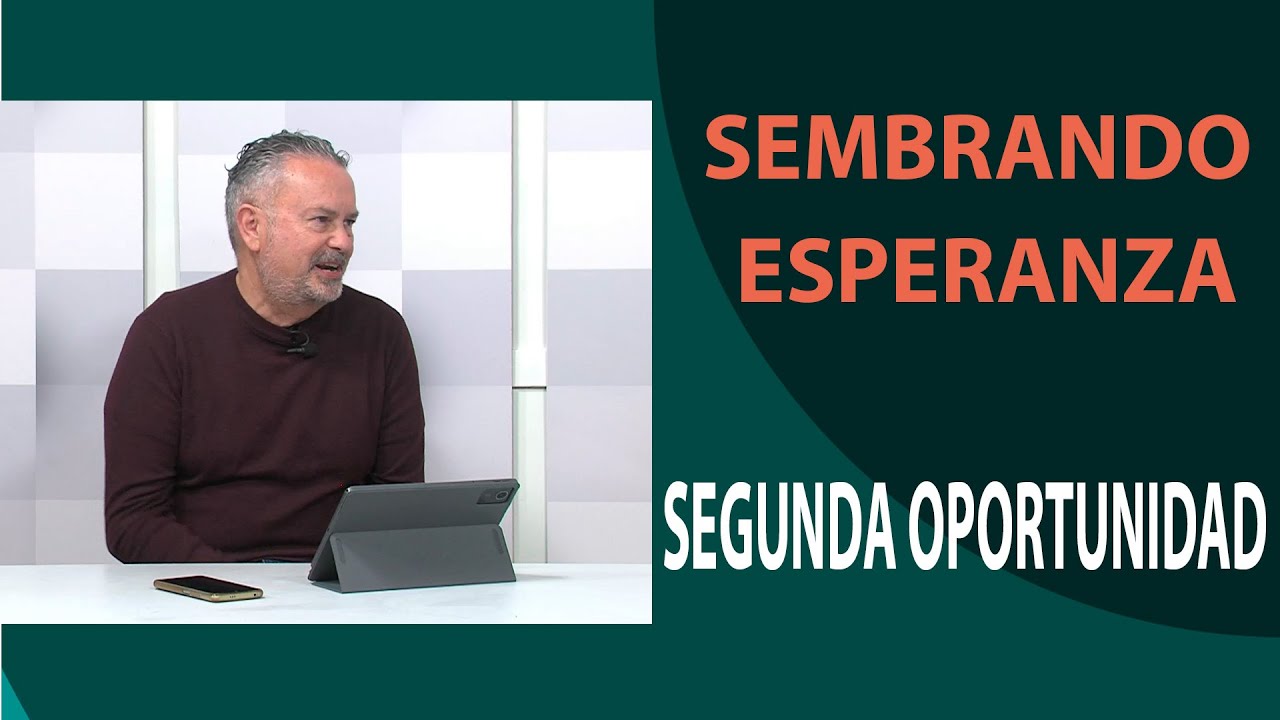 SEMBRANDO ESPERANZA

SEGUNDA OPORTUNIDAD